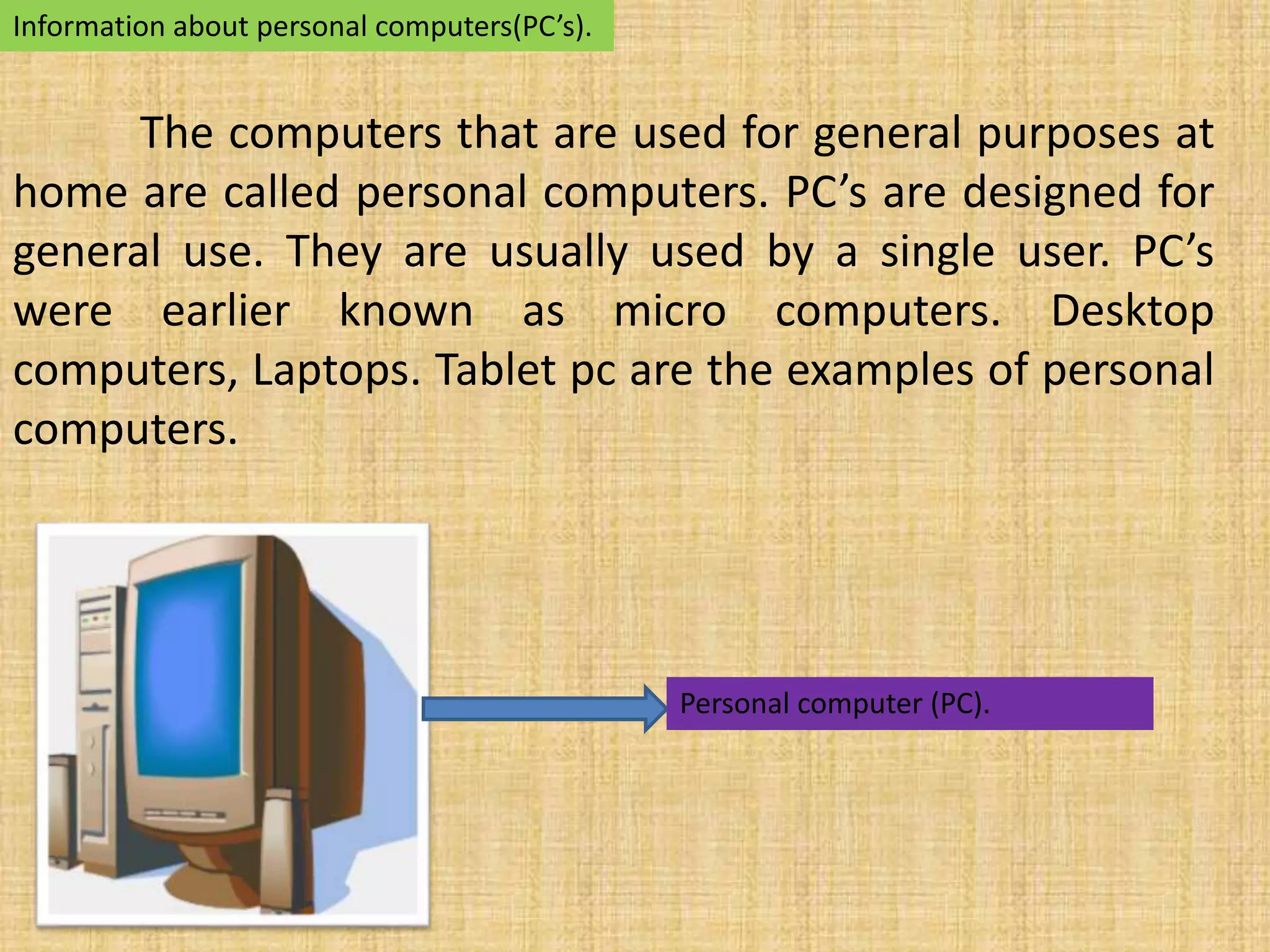 Information about personal computers(PC’s).

The computers that are used for general purposes at home are called personal computers. PC’s are designed for general use. They are usually used by a single user. PC’s were earlier known as micro computers. Desktop computers, Laptops. Tablet pc are the examples of personal computers.

Personal computer (PC).